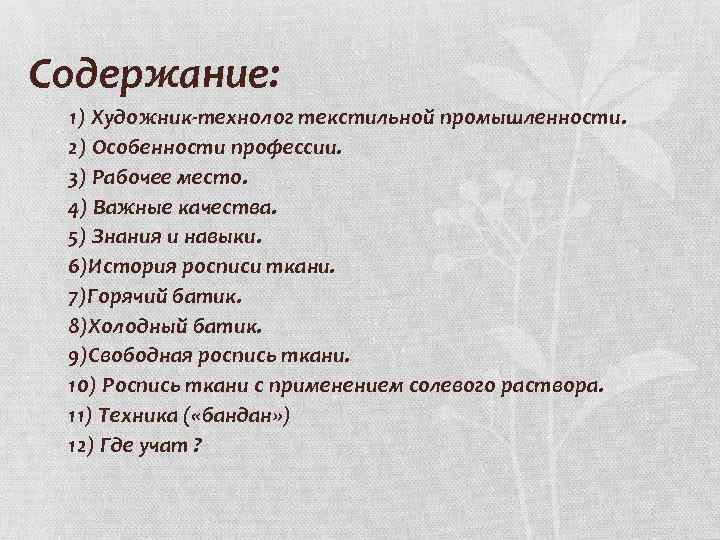 Содержание:

1) Художник-технолог текстильной промышленности.
2) Особенности профессии.
3) Рабочее место.
4) Важные качества.
5) Знания и навыки.
6)История росписи ткани.
7)Горячий батик.
8)Холодный батик.
9)Свободная роспись ткани.
10) Роспись ткани с применением солевого раствора.
11) Техника («бандан»)
12) Где учат ?